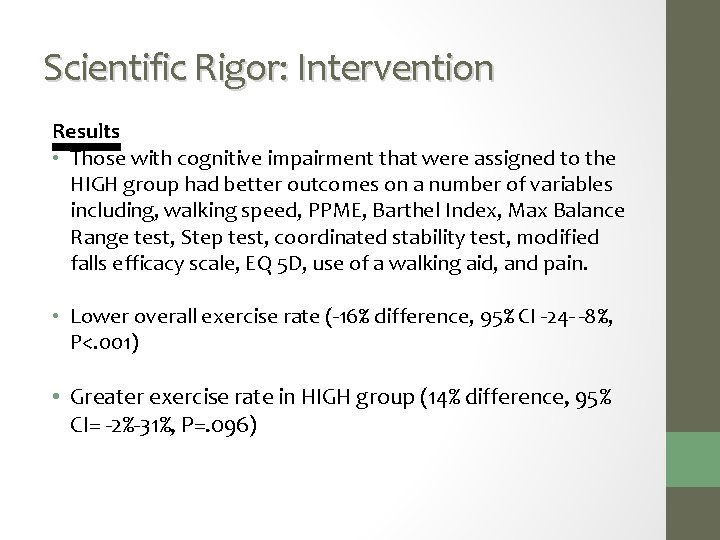 Scientific Rigor: Intervention

Results

• Those with cognitive impairment that were assigned to the HIGH group had better outcomes on a number of variables including, walking speed, PPME, Barthel Index, Max Balance Range test, Step test, coordinated stability test, modified falls efficacy scale, EQ 5D, use of a walking aid, and pain.

• Lower overall exercise rate (-16% difference, 95% CI -24- -8%, P<.001)

• Greater exercise rate in HIGH group (14% difference, 95% CI= -2%-31%, P=.096)